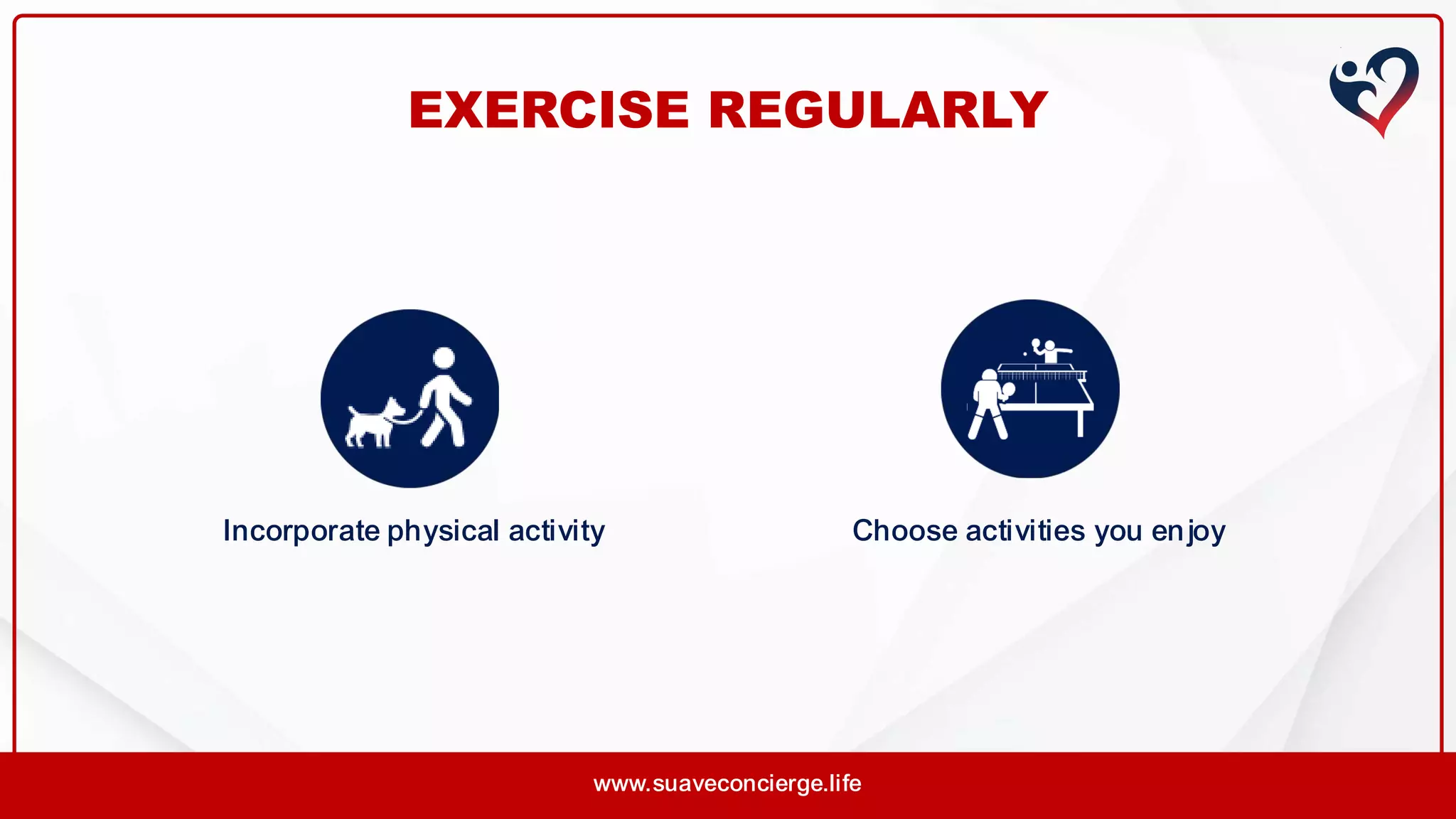 EXERCISE REGULARLY

Incorporate physical activity

Choose activities you enjoy

www.suaveconcierge.life